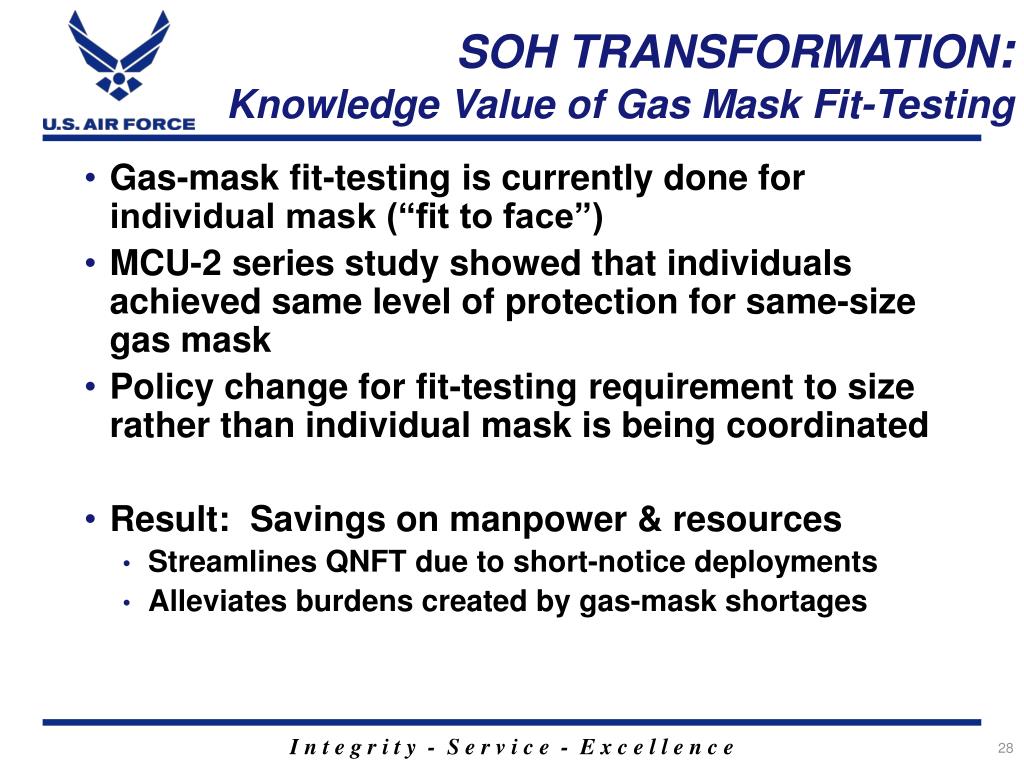 U.S. AIR FORCE

SOH TRANSFORMATION:
Knowledge Value of Gas Mask Fit-Testing

• Gas-mask fit-testing is currently done for individual mask (“fit to face”)
• MCU-2 series study showed that individuals achieved same level of protection for same-size gas mask
• Policy change for fit-testing requirement to size rather than individual mask is being coordinated

• Result: Savings on manpower & resources
• Streamlines QNFT due to short-notice deployments
• Alleviates burdens created by gas-mask shortages

Integrity - Service - Excellence

28